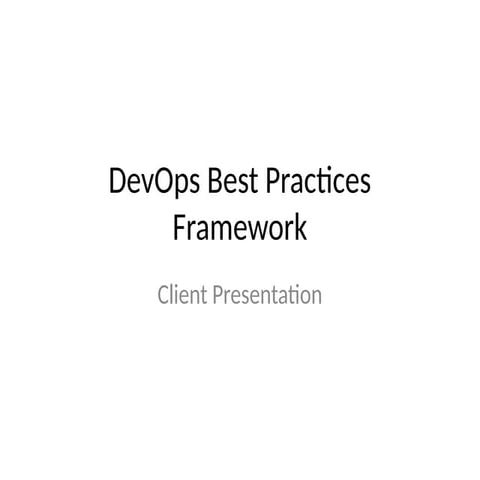 DevOps Best Practices Framework

Client Presentation